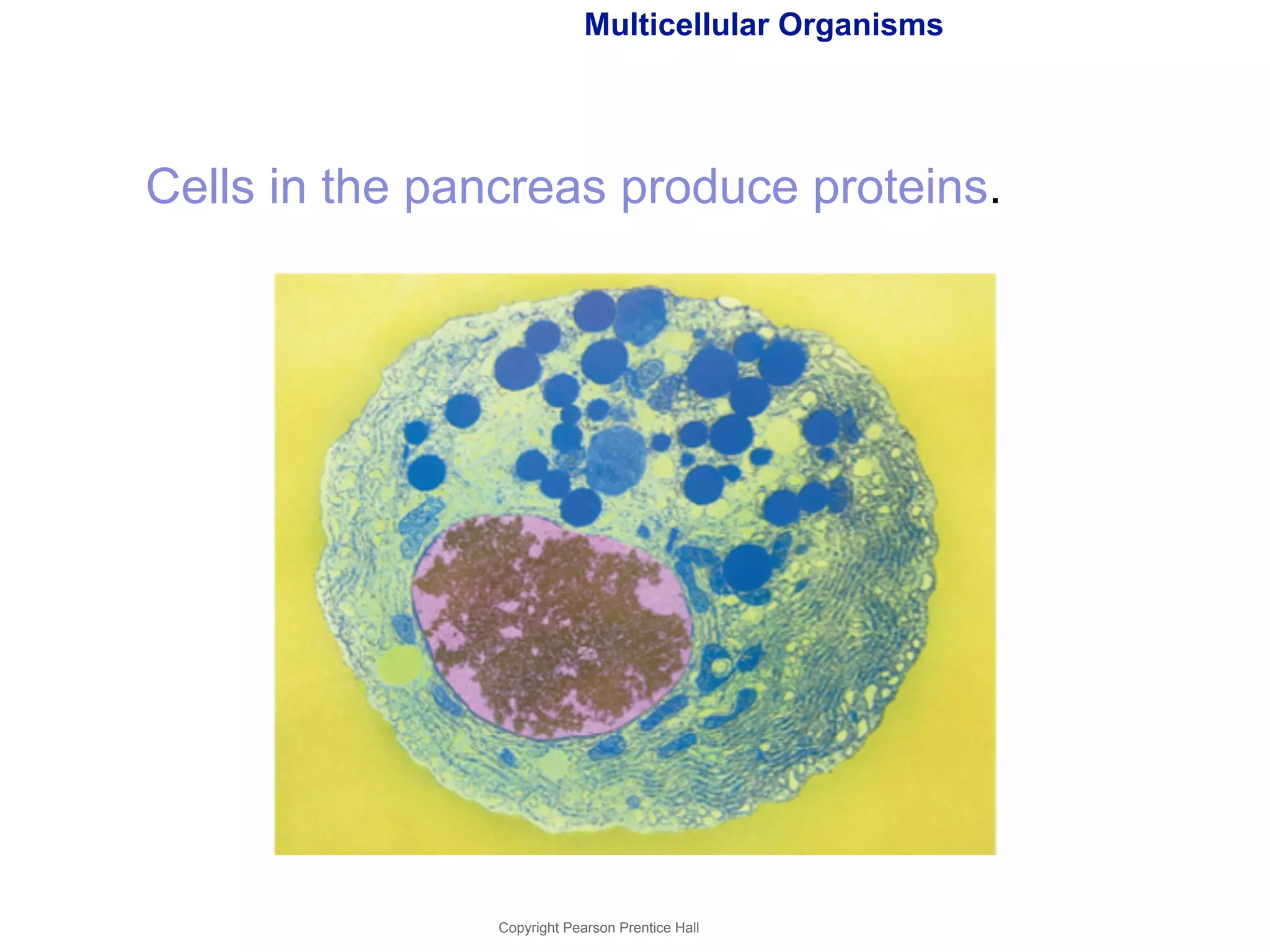 Multicellular Organisms

Cells in the pancreas produce proteins.

Copyright Pearson Prentice Hall